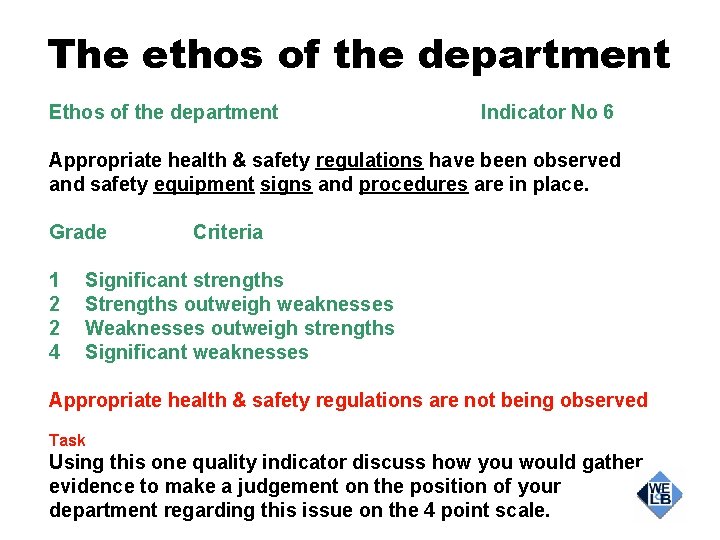 The ethos of the department

Ethos of the department Indicator No 6

Appropriate health & safety regulations have been observed and safety equipment signs and procedures are in place.

Grade Criteria

1 Significant strengths
2 Strengths outweigh weaknesses
2 Weaknesses outweigh strengths
4 Significant weaknesses

Appropriate health & safety regulations are not being observed

Task
Using this one quality indicator discuss how you would gather evidence to make a judgement on the position of your department regarding this issue on the 4 point scale.

WELB